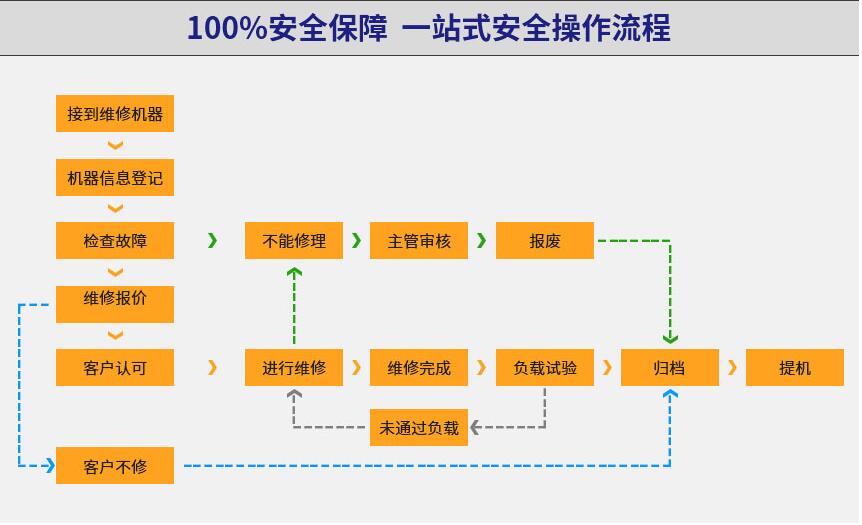 100%安全保障 一站式安全操作流程

接到维修机器

机器信息登记

检查故障

不能修理

主管审核

报废

维修报价

客户认可

进行维修

维修完成

负载试验

归档

提机

未通过负载

客户不修